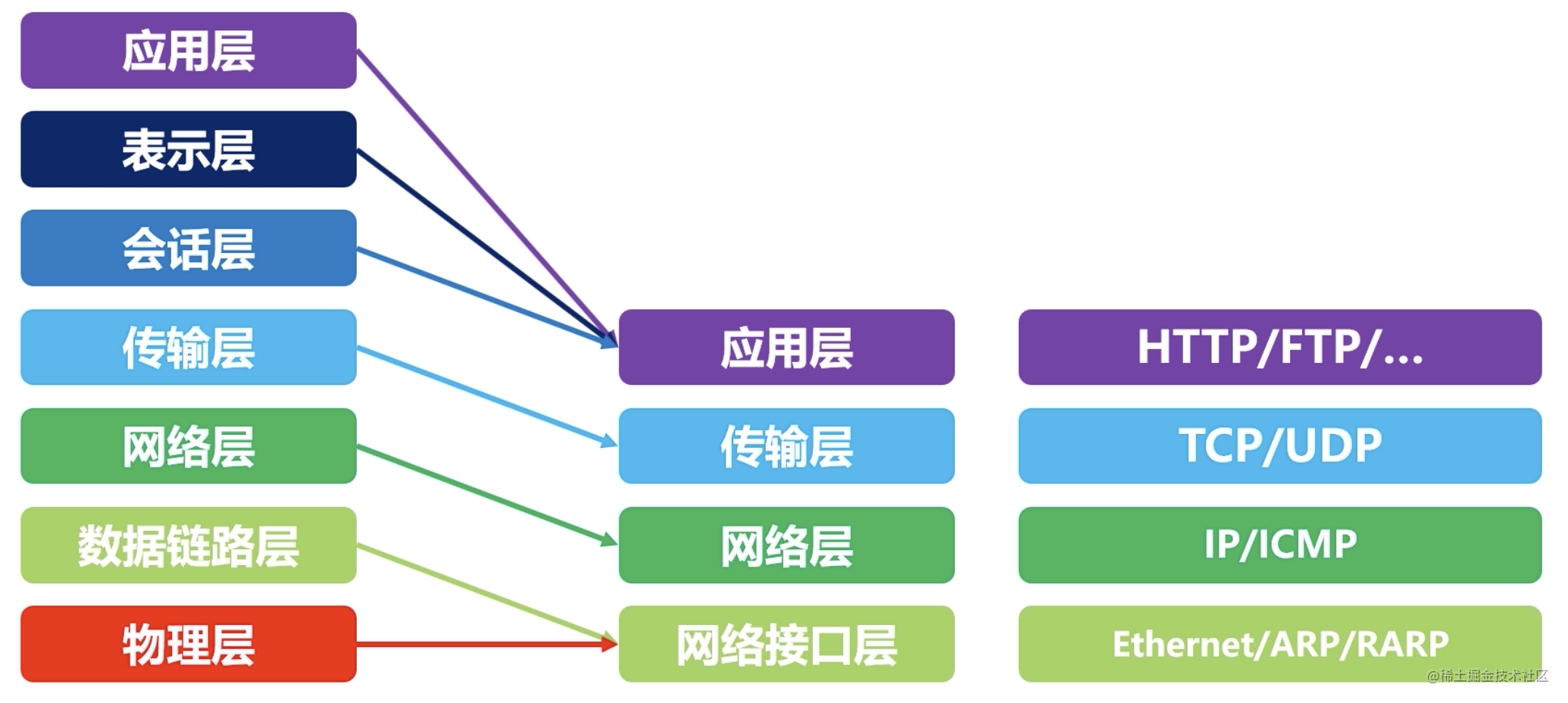 应用层
表示层
会话层
传输层
网络层
数据链路层
物理层

应用层
传输层
网络层
网络接口层

HTTP/FTP/...
TCP/UDP
IP/ICMP
Ethernet/ARP/RARP

@稀土掘金技术社区